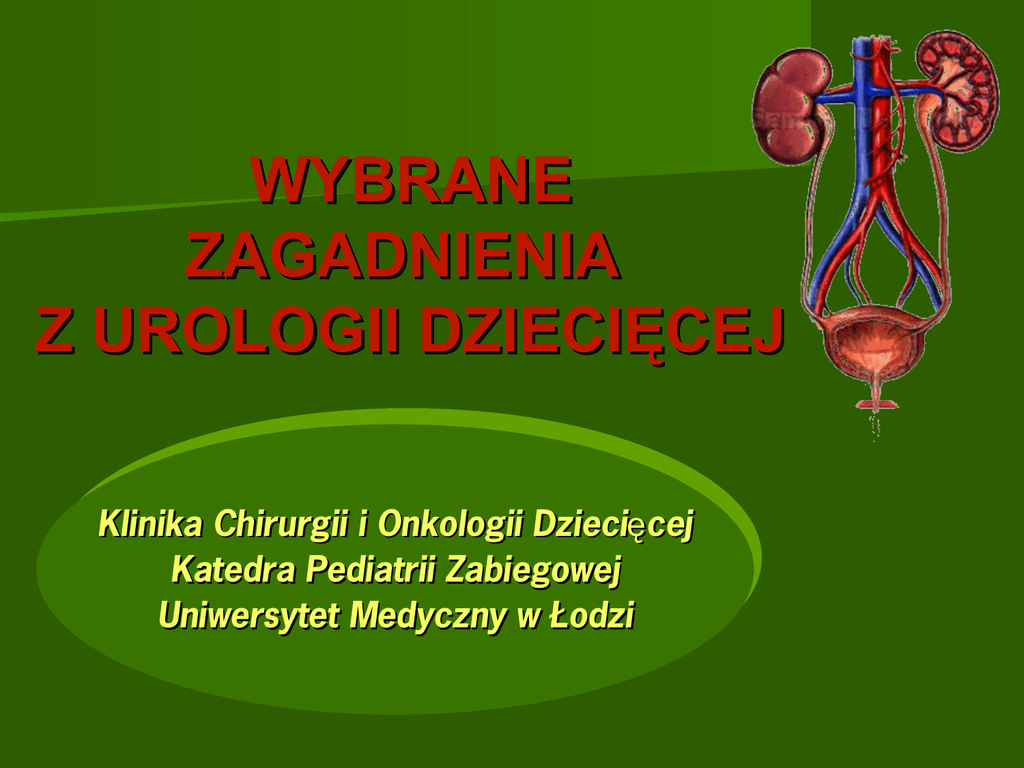 WYBRANE
ZAGADNIENIA
Z UROLOGII DZIECIĘCEJ

Klinika Chirurgii i Onkologii Dziecięcej
Katedra Pediatrii Zabiegowej
Uniwersytet Medyczny w Łodzi